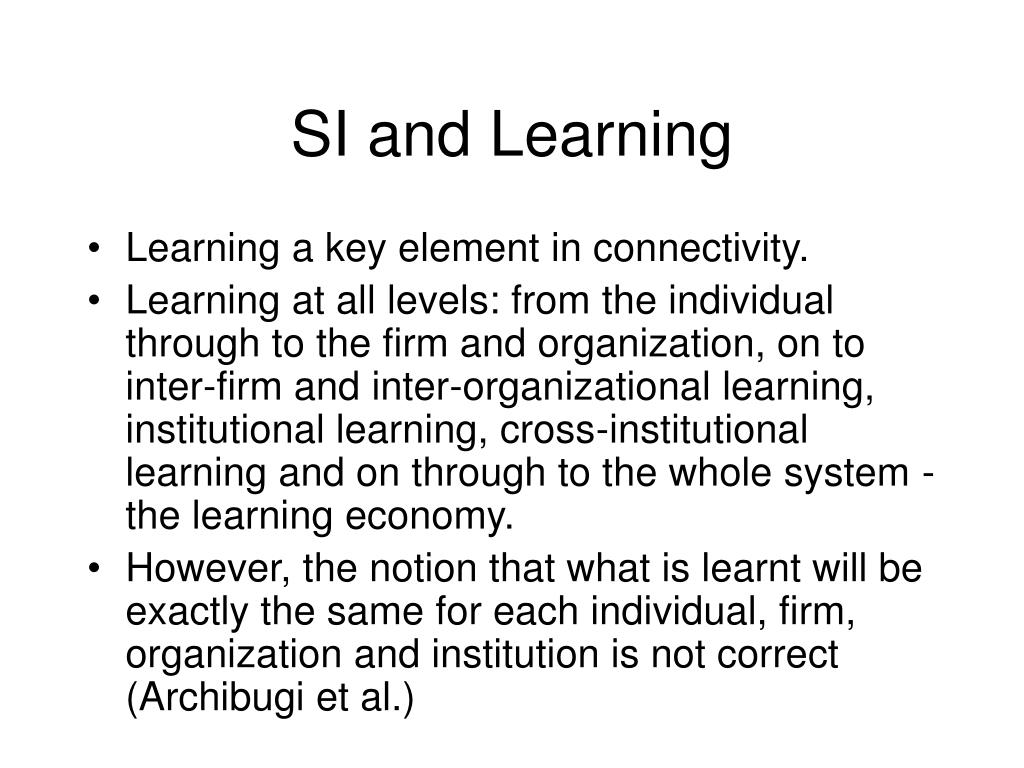 SI and Learning

• Learning a key element in connectivity.
• Learning at all levels: from the individual through to the firm and organization, on to inter-firm and inter-organizational learning, institutional learning, cross-institutional learning and on through to the whole system - the learning economy.
• However, the notion that what is learnt will be exactly the same for each individual, firm, organization and institution is not correct (Archibugi et al.)